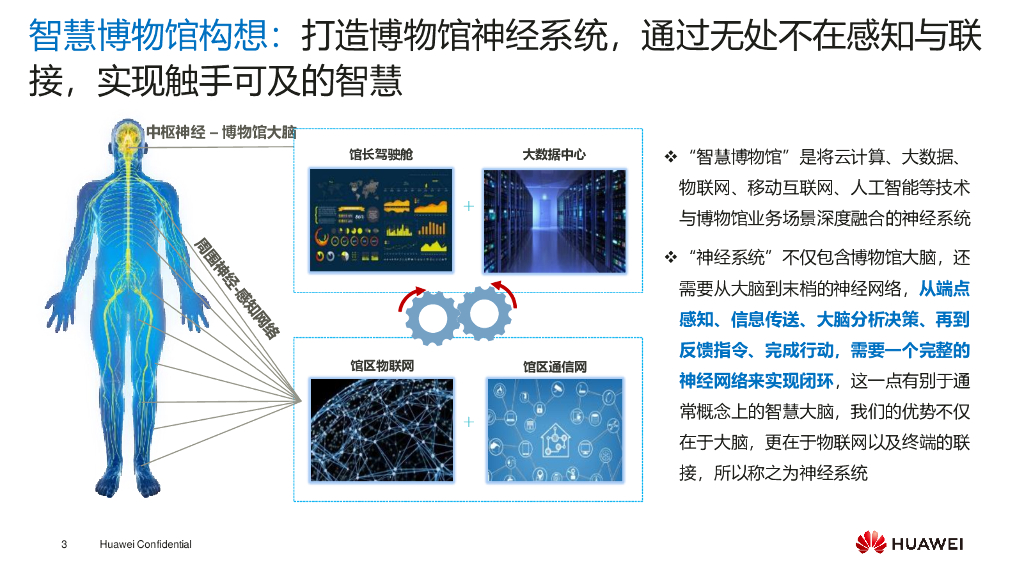 智慧博物馆构想：打造博物馆神经系统，通过无处不在感知与联接，实现触手可及的智慧

中枢神经 – 博物馆大脑

周围神经-感知网络

馆长驾驶舱

+

大数据中心

馆区物联网

+

馆区通信网

❖ “智慧博物馆”是将云计算、大数据、物联网、移动互联网、人工智能等技术与博物馆业务场景深度融合的神经系统

❖ “神经系统”不仅包含博物馆大脑，还需要从大脑到末梢的神经网络，从端点感知、信息传送、大脑分析决策、再到反馈指令、完成行动，需要一个完整的神经网络来实现闭环，这一点有别于通常概念上的智慧大脑，我们的优势不仅在于大脑，更在于物联网以及终端的联接，所以称之为神经系统

3 Huawei Confidential

HUAWEI